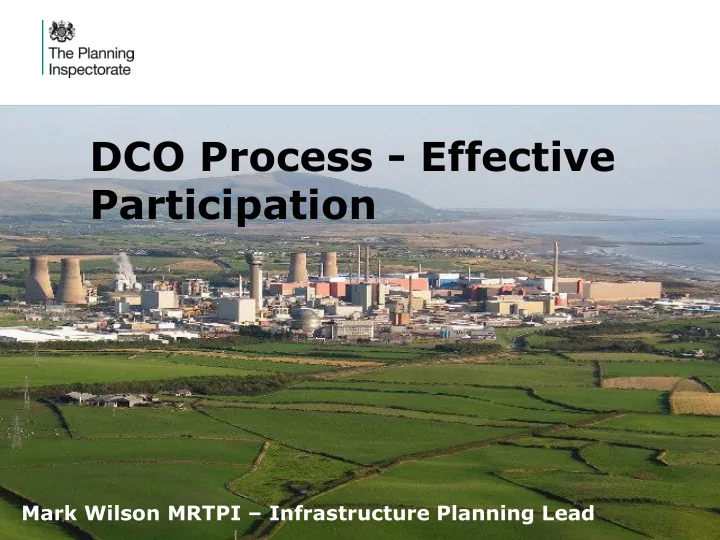 The Planning Inspectorate

DCO Process - Effective Participation

Mark Wilson MRTPI – Infrastructure Planning Lead